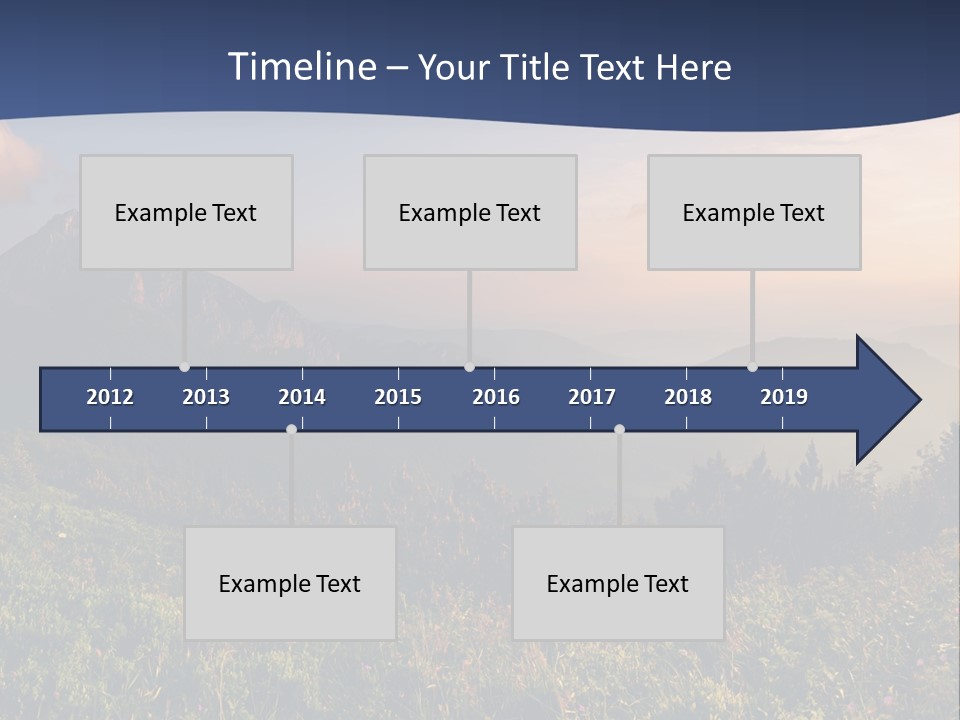 Timeline – Your Title Text Here

Example Text

Example Text

Example Text

2012 2013 2014 2015 2016 2017 2018 2019

Example Text

Example Text